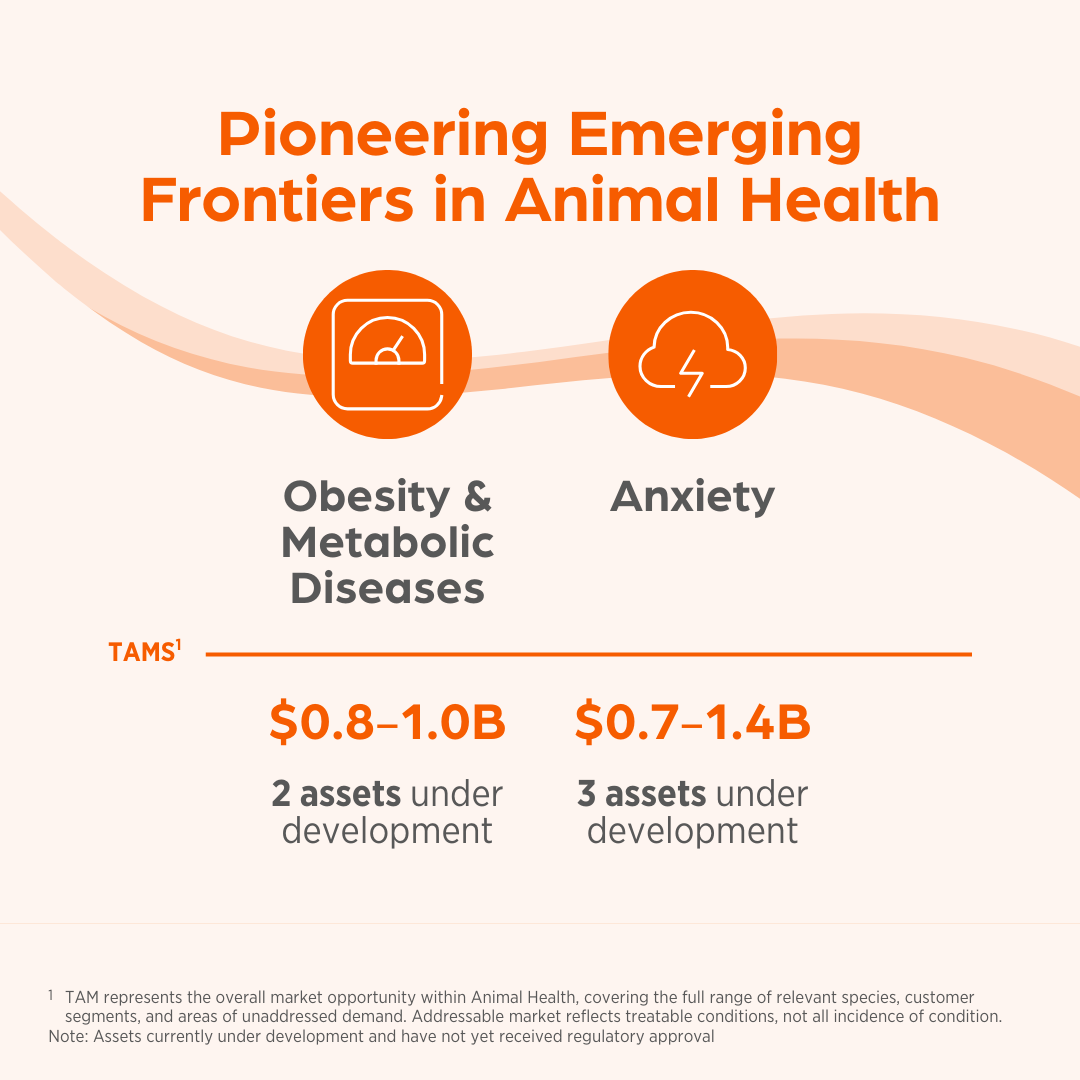 Pioneering Emerging Frontiers in Animal Health

Obesity & Metabolic Diseases

Anxiety

TAMS$^1$

$0.8–1.0B

2 assets under development

$0.7–1.4B

3 assets under development

$^1$ TAM represents the overall market opportunity within Animal Health, covering the full range of relevant species, customer segments, and areas of unaddressed demand. Addressable market reflects treatable conditions, not all incidence of condition.
Note: Assets currently under development and have not yet received regulatory approval